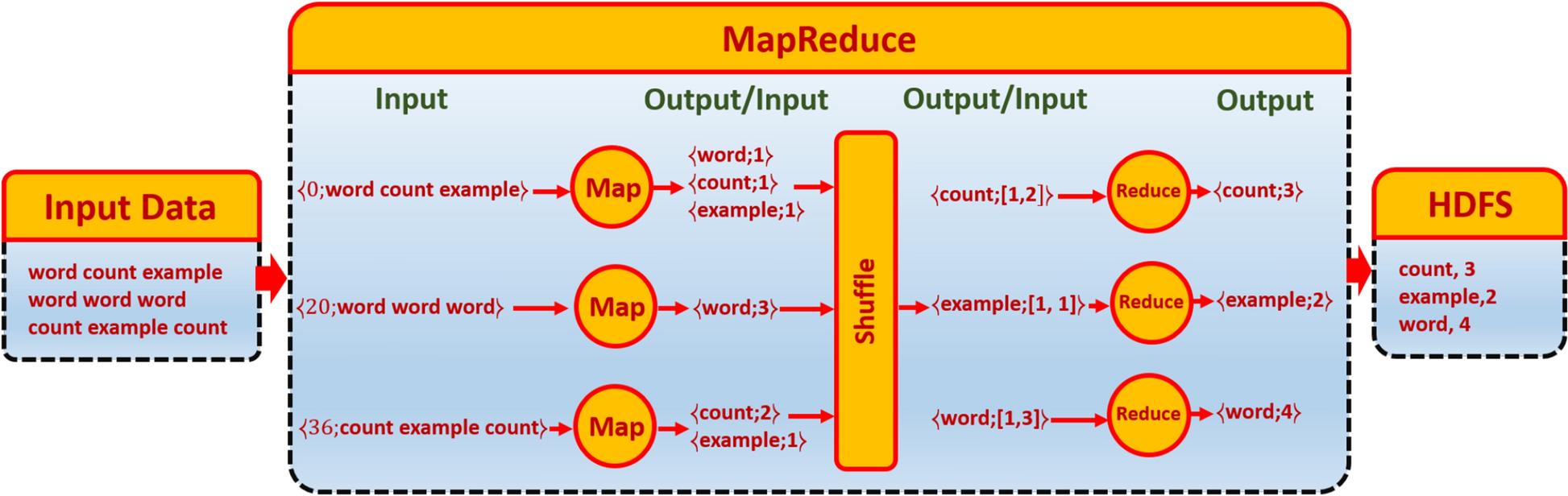 Input Data

word count example
word word word
count example count

MapReduce

Input

Output/Input

Output/Input

Output

⟨0;word count example⟩

Map

⟨word;1⟩
⟨count;1⟩
⟨example;1⟩

⟨20;word word word⟩

Map

⟨word;3⟩

⟨36;count example count⟩

Map

⟨count;2⟩
⟨example;1⟩

Shuffle

⟨count;[1,2]⟩

Reduce

⟨count;3⟩

⟨example;[1, 1]⟩

Reduce

⟨example;2⟩

⟨word;[1,3]⟩

Reduce

⟨word;4⟩

HDFS

count, 3
example,2
word, 4